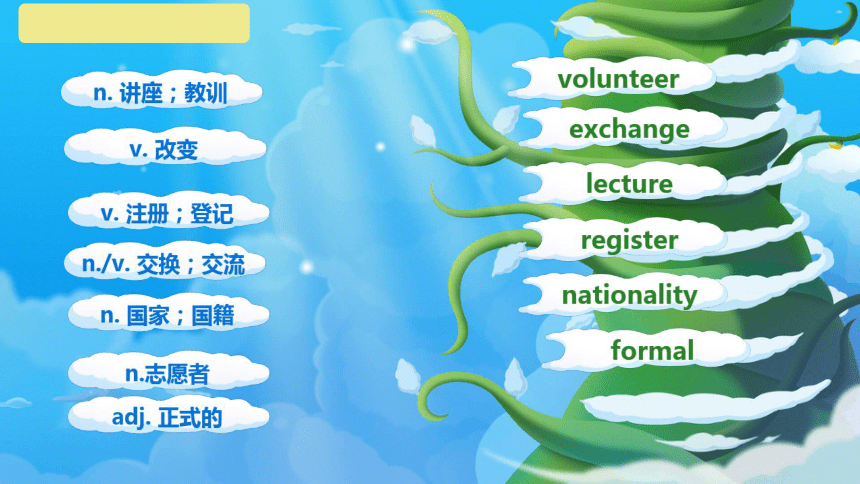 n. 讲座；教训

v. 改变

v. 注册；登记

n./v. 交换；交流

n. 国家；国籍

n.志愿者

adj. 正式的

volunteer

exchange

lecture

register

nationality

formal